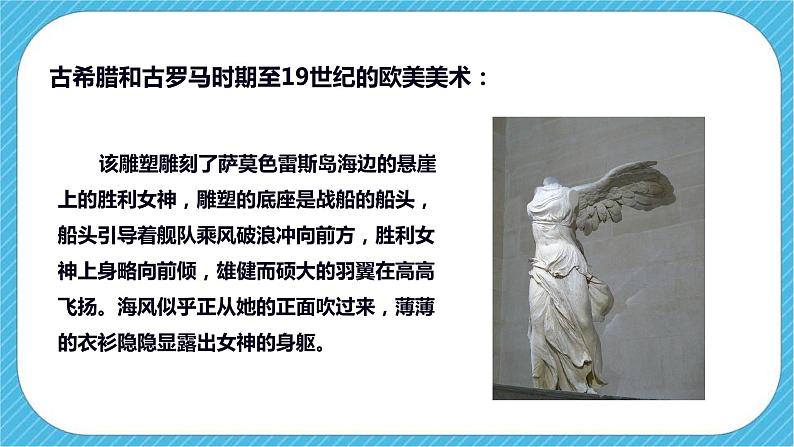 古希腊和古罗马时期至19世纪的欧美美术：

该雕塑雕刻了萨莫色雷斯岛海边的悬崖上的胜利女神，雕塑的底座是战船的船头，船头引导着舰队乘风破浪冲向前方，胜利女神上身略向前倾，雄健而硕大的羽翼在高高飞扬。海风似乎正从她的正面吹过来，薄薄的衣衫隐隐显露出女神的身躯。